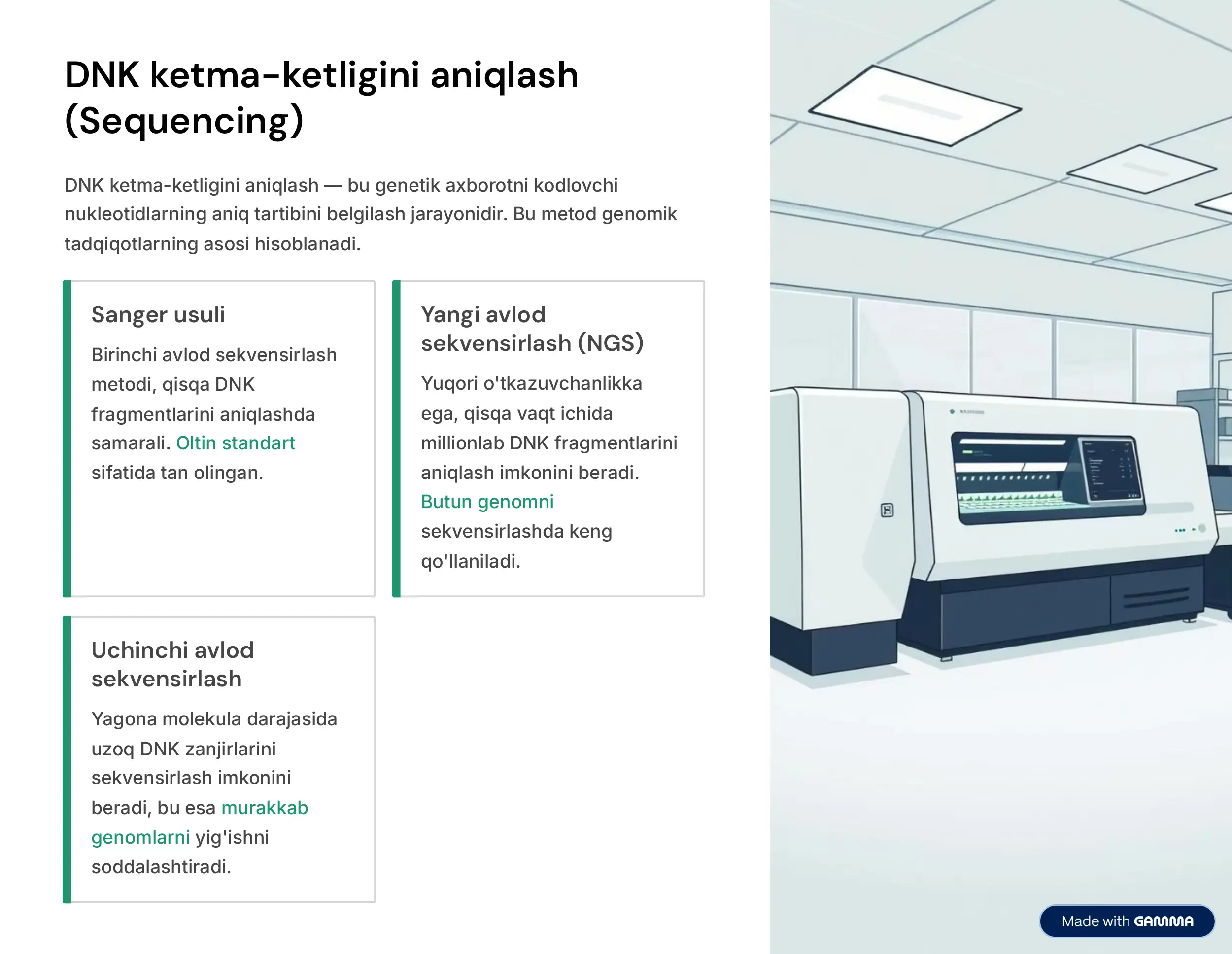 DNK ketma-ketligini aniqlash (Sequencing)

DNK ketma-ketligini aniqlash — bu genetik axborotni kodlovchi nukleotidlarning aniq tartibini belgilash jarayonidir. Bu metod genomik tadqiqotlarning asosi hisoblanadi.

Sanger usuli

Birinchi avlod sekvensirlash metodi, qisqa DNK fragmentlarini aniqlashda samarali. Oltin standart sifatida tan olingan.

Yangi avlod sekvensirlash (NGS)

Yuqori o'tkazuvchanlikka ega, qisqa vaqt ichida millionlab DNK fragmentlarini aniqlash imkonini beradi. Butun genomni sekvensirlashda keng qo'llaniladi.

Uchinchi avlod sekvensirlash

Yagona molekula darajasida uzoq DNK zanjirlarini sekvensirlash imkonini beradi, bu esa murakkab genomlarni yig'ishni soddalashtiradi.

Made with GAMMA